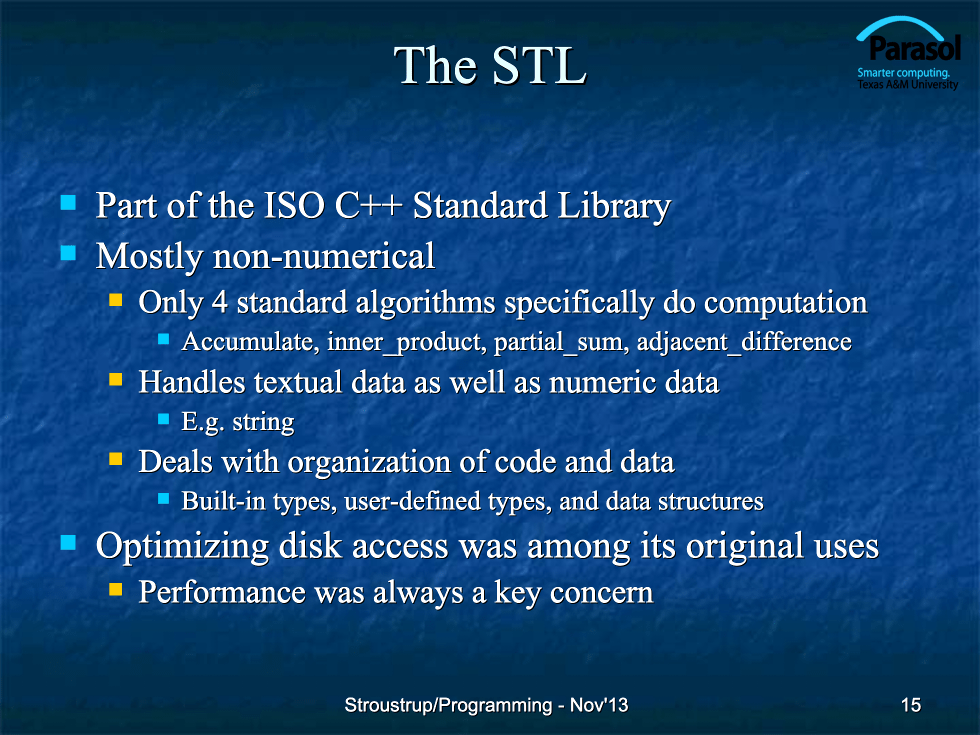 The STL

Parasol
Smarter computing.
Texas A&M University

- Part of the ISO C++ Standard Library
- Mostly non-numerical
  - Only 4 standard algorithms specifically do computation
    - Accumulate, inner_product, partial_sum, adjacent_difference
  - Handles textual data as well as numeric data
    - E.g. string
  - Deals with organization of code and data
    - Built-in types, user-defined types, and data structures
- Optimizing disk access was among its original uses
  - Performance was always a key concern

Stroustrup/Programming - Nov'13

15